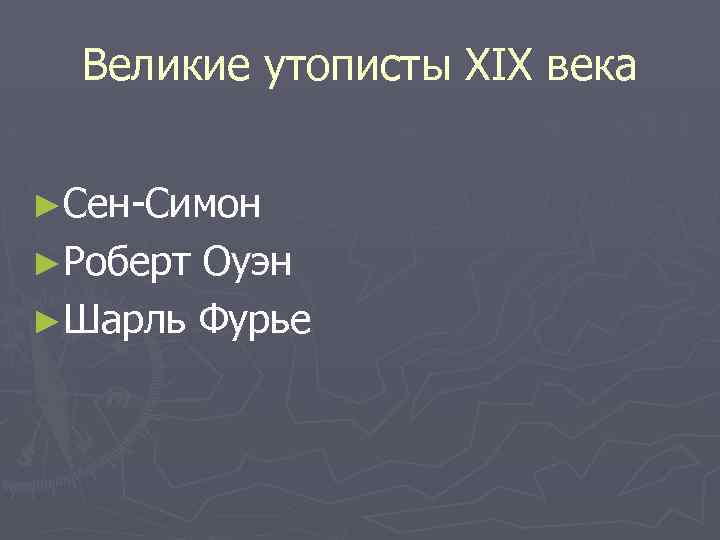 Великие утописты XIX века

►Сен-Симон
►Роберт Оуэн
►Шарль Фурье